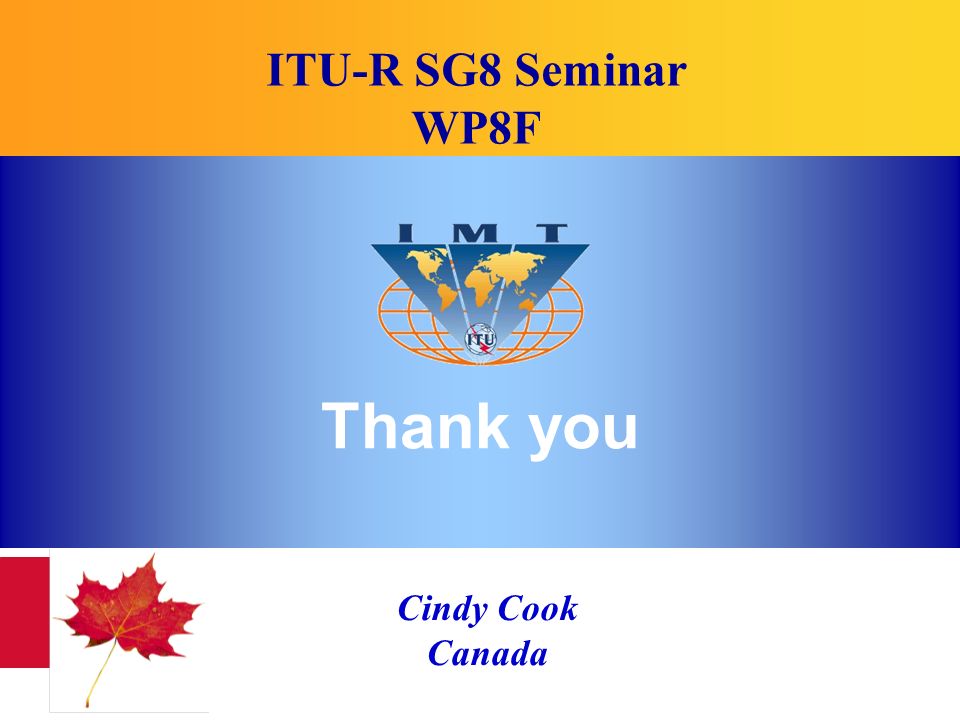 ITU-R SG8 Seminar
WP8F

IMT

ITU

Thank you

Cindy Cook
Canada